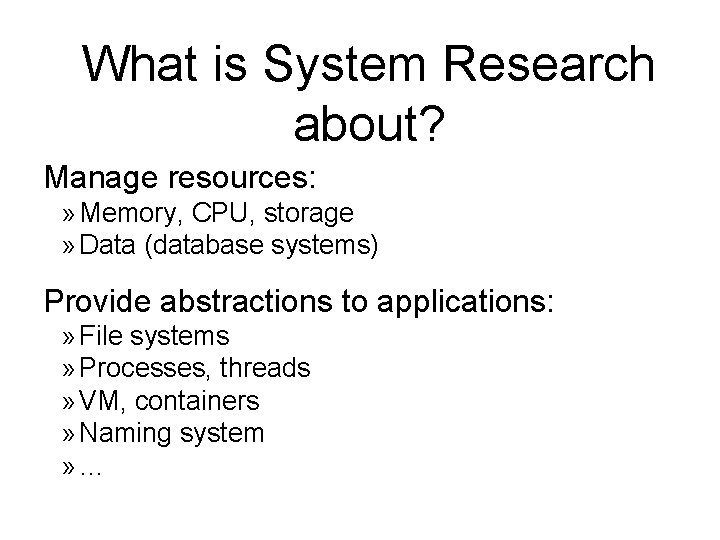 What is System Research about?

Manage resources:
» Memory, CPU, storage
» Data (database systems)

Provide abstractions to applications:
» File systems
» Processes, threads
» VM, containers
» Naming system
» …